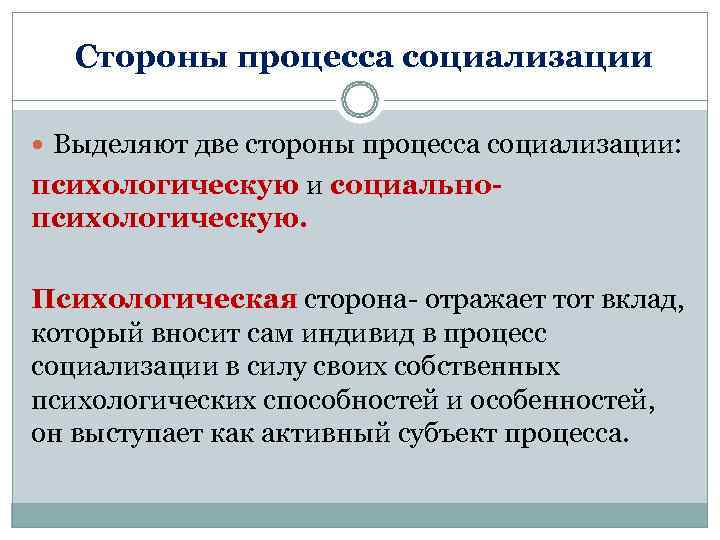 Стороны процесса социализации

Выделяют две стороны процесса социализации: психологическую и социально-психологическую.

Психологическая сторона- отражает тот вклад, который вносит сам индивид в процесс социализации в силу своих собственных психологических способностей и особенностей, он выступает как активный субъект процесса.